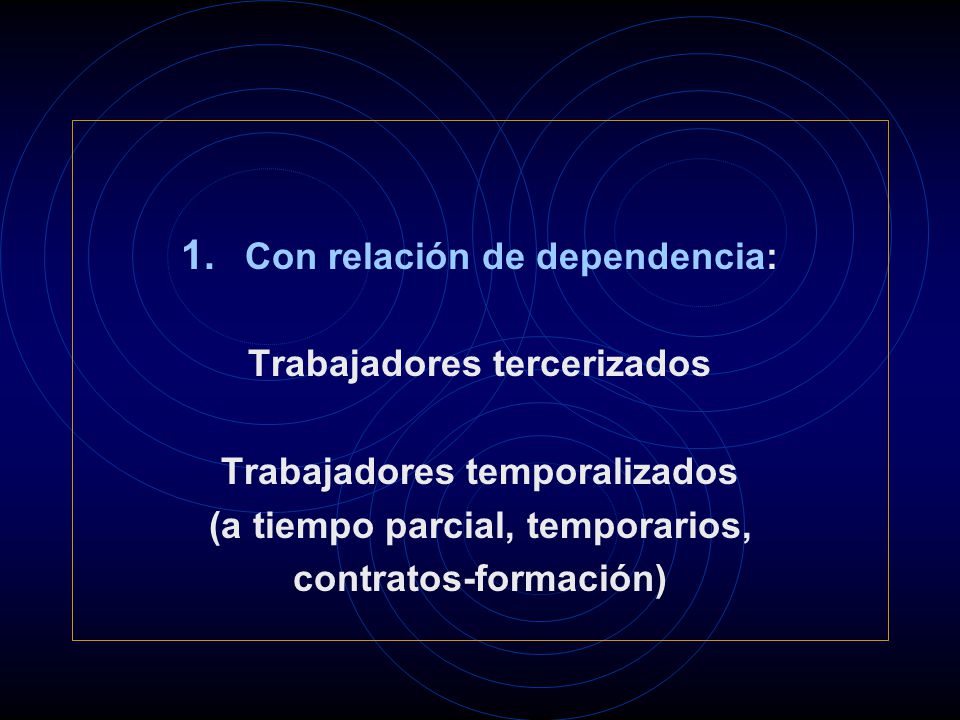 1. Con relación de dependencia:

Trabajadores tercerizados

Trabajadores temporalizados (a tiempo parcial, temporarios, contratos-formación)